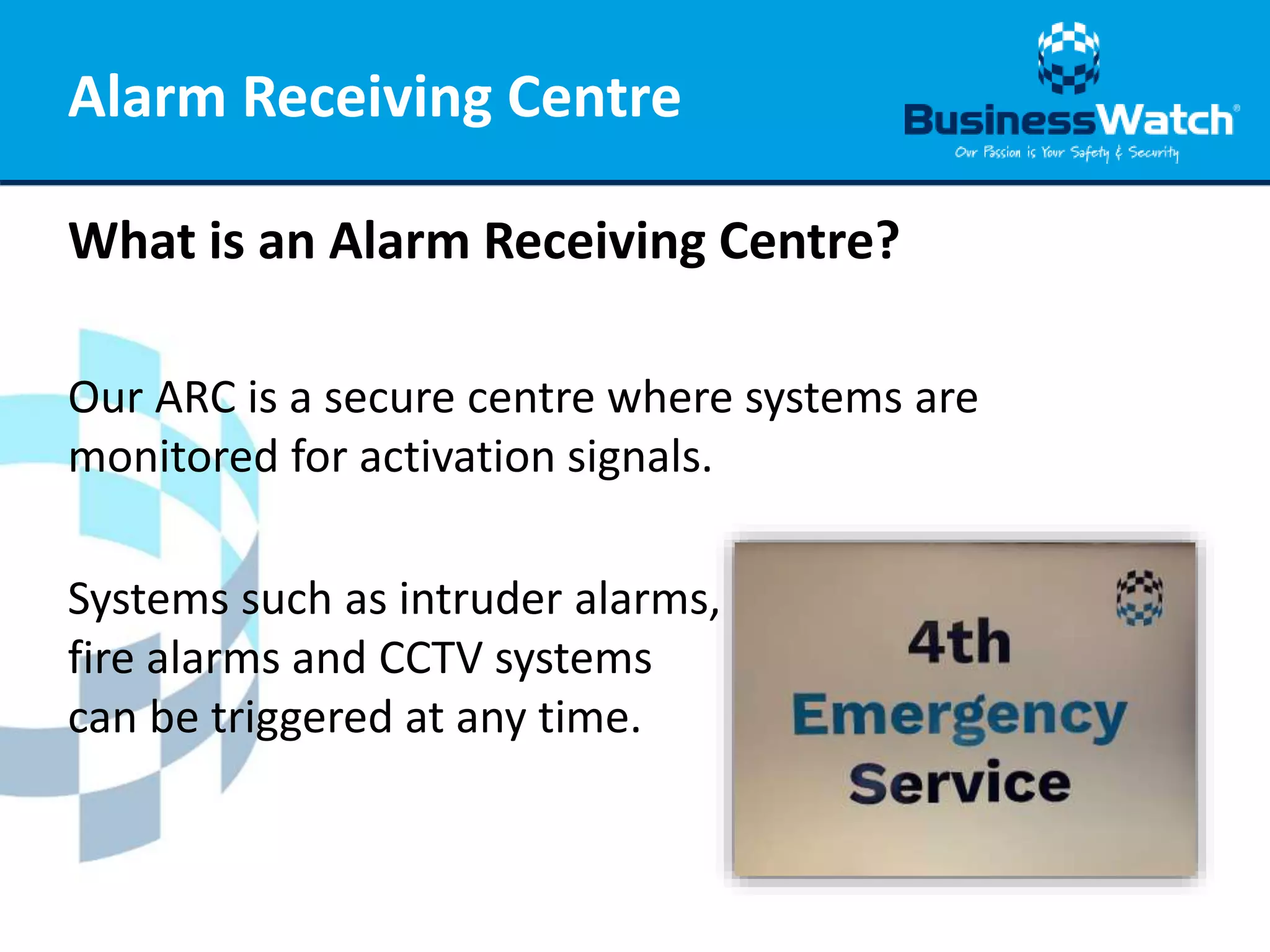 Alarm Receiving Centre

BusinessWatch®
Our Passion is Your Safety & Security

What is an Alarm Receiving Centre?

Our ARC is a secure centre where systems are monitored for activation signals.

Systems such as intruder alarms, fire alarms and CCTV systems can be triggered at any time.

4th
Emergency
Service